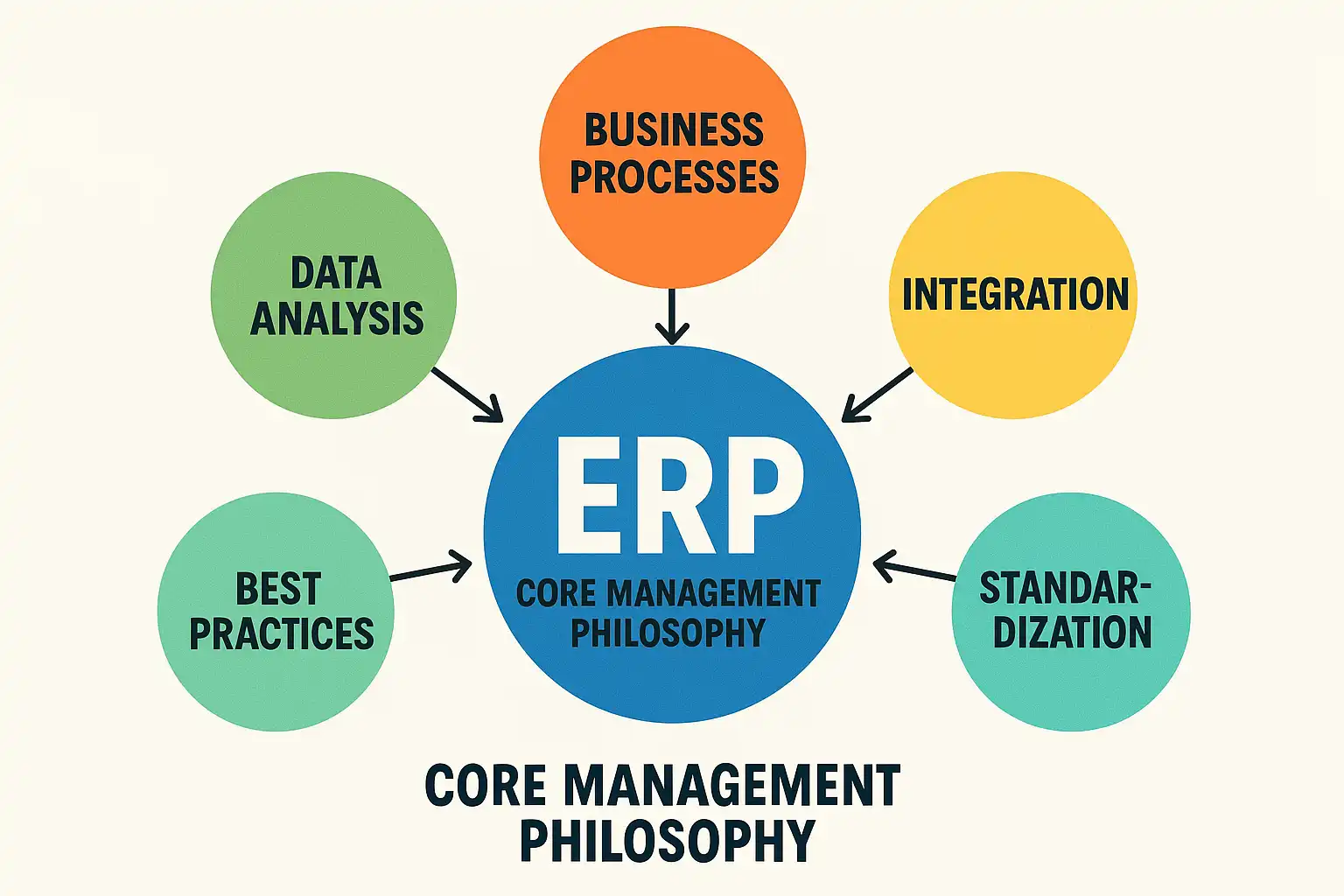 BUSINESS PROCESSES

DATA ANALYSIS

INTEGRATION

ERP

CORE MANAGEMENT PHILOSOPHY

BEST PRACTICES

STANDARDIZATION

CORE MANAGEMENT PHILOSOPHY